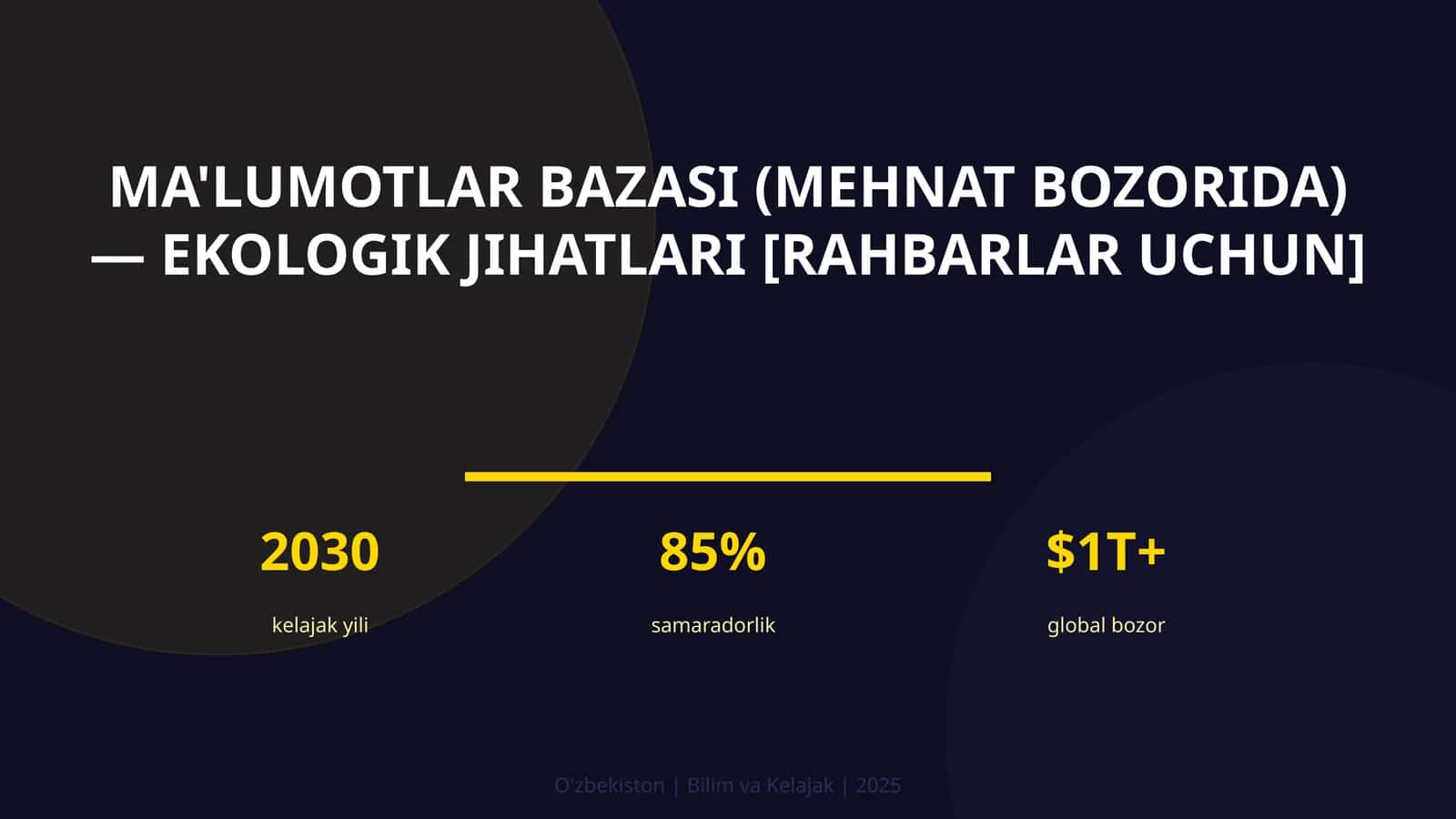 MA'LUMOTLAR BAZASI (MEHNAT BOZORIDA) — EKOLOGIK JIHATLARI [RAHBARLAR UCHUN]

2030
kelajak yili

85%
samaradorlik

$1T+
global bozor

O'zbekiston | Bilim va Kelajak | 2025